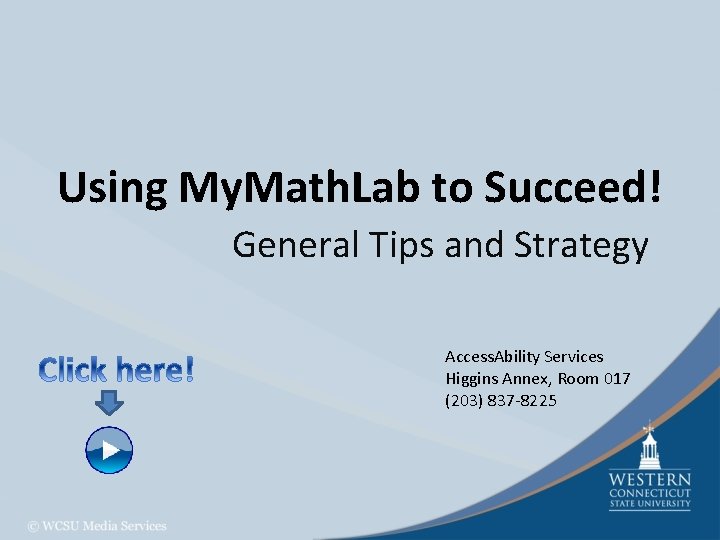 Using MyMathLab to Succeed!

General Tips and Strategy

Click here!

AccessAbility Services
Higgins Annex, Room 017
(203) 837-8225

WESTERN
CONNECTICUT
STATE UNIVERSITY

© WCSU Media Services